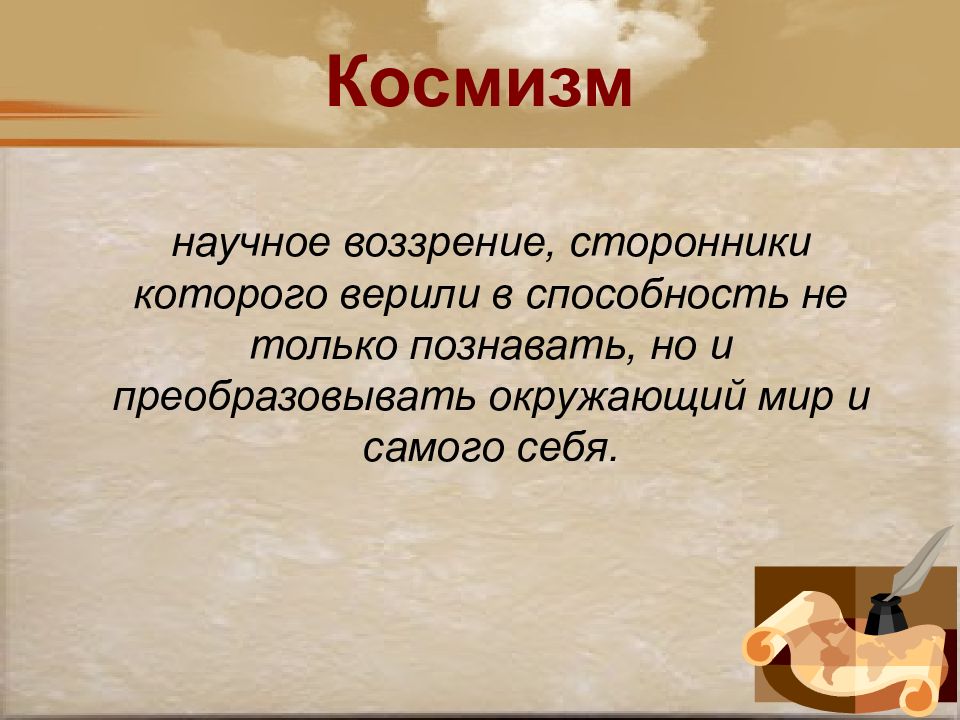 Космизм

научное воззрение, сторонники которого верили в способность не только познавать, но и преобразовывать окружающий мир и самого себя.